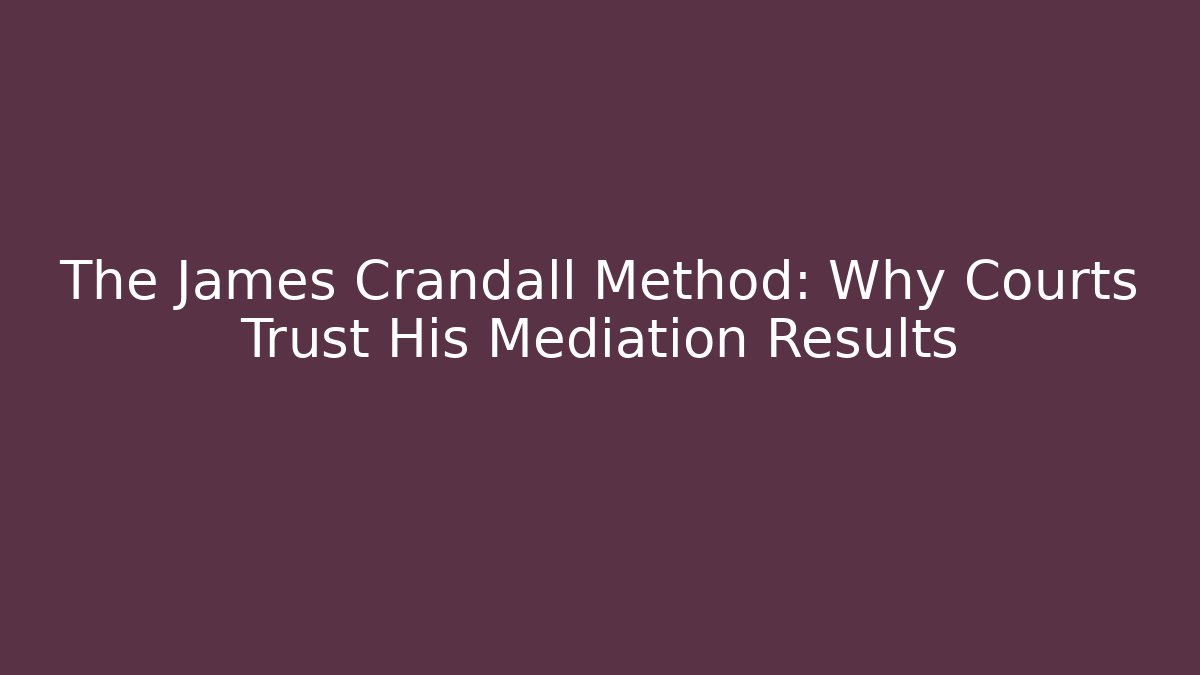 The James Crandall Method: Why Courts Trust His Mediation Results